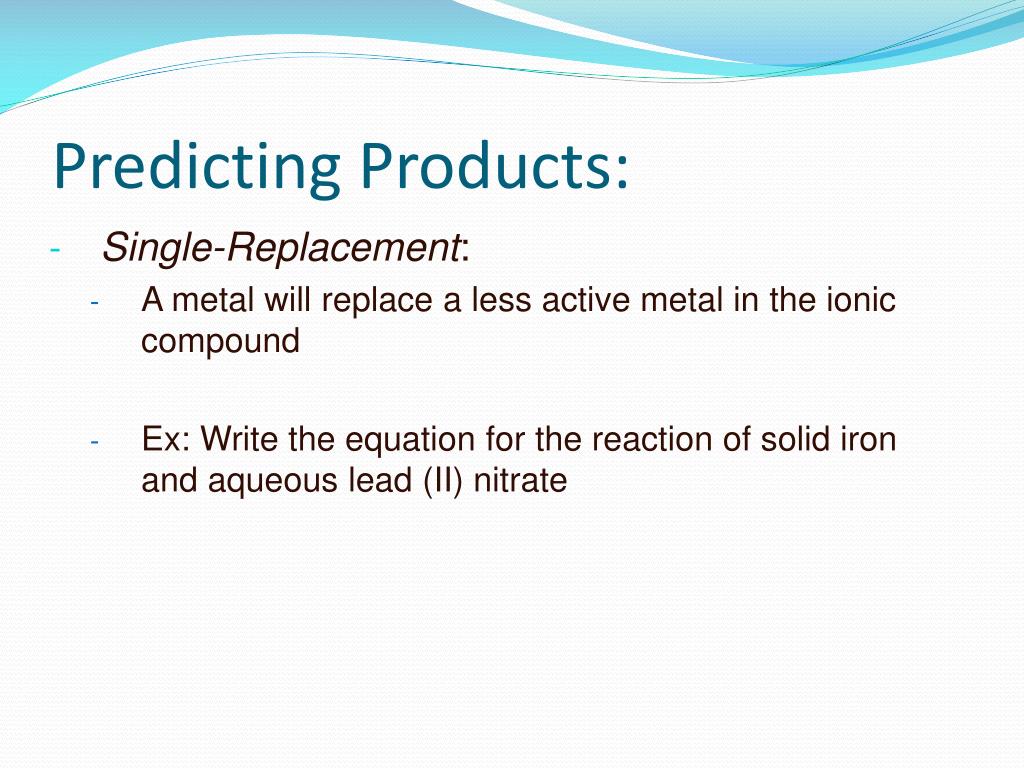 Predicting Products:

- Single-Replacement:
  - A metal will replace a less active metal in the ionic compound

  - Ex: Write the equation for the reaction of solid iron and aqueous lead (II) nitrate